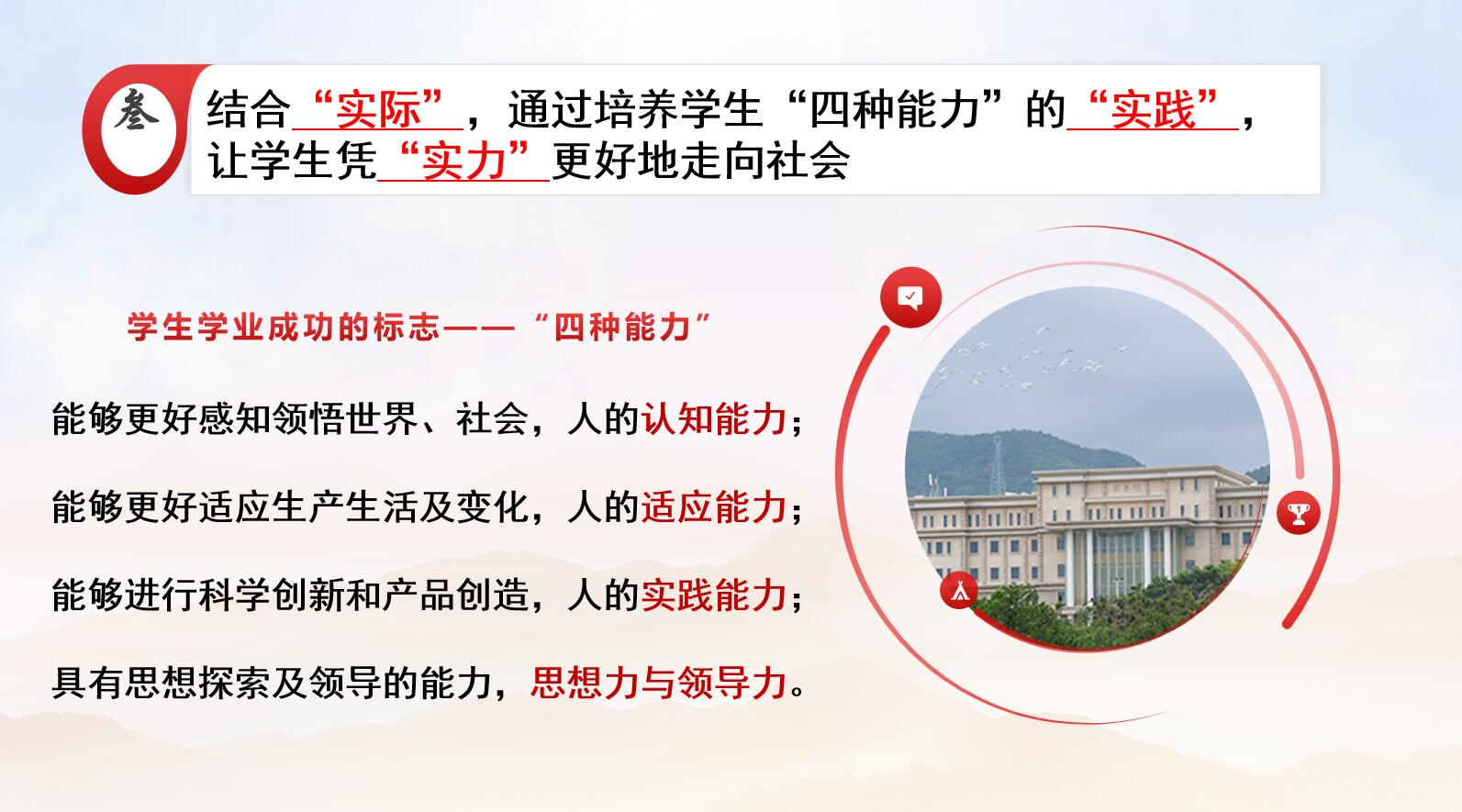 叁

结合“实际”，通过培养学生“四种能力”的“实践”，让学生凭“实力”更好地走向社会

学生学业成功的标志——“四种能力”

能够更好感知领悟世界、社会，人的认知能力；

能够更好适应生产生活及变化，人的适应能力；

能够进行科学创新和产品创造，人的实践能力；

具有思想探索及领导的能力，思想力与领导力。